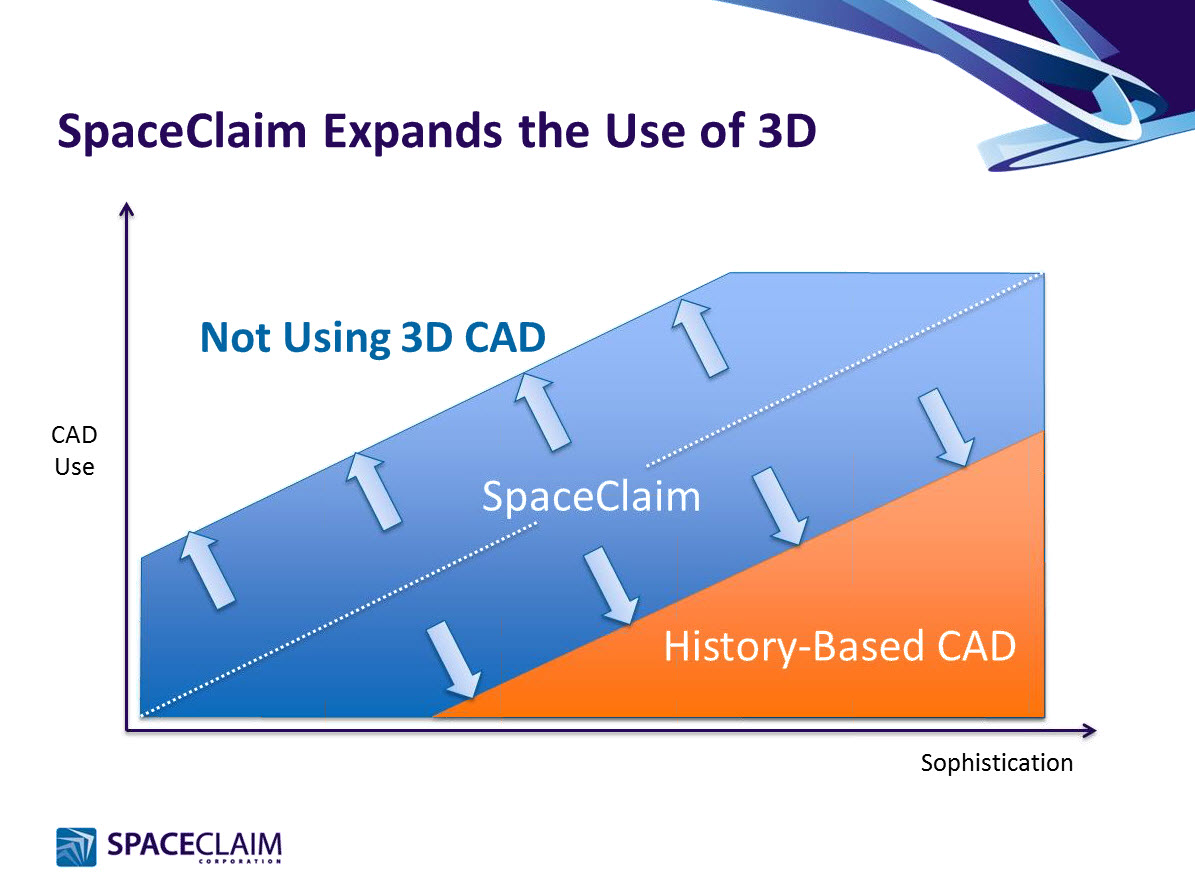 SpaceClaim Expands the Use of 3D

Not Using 3D CAD

CAD Use

SpaceClaim

History-Based CAD

Sophistication

SPACECLAIM
CORPORATION